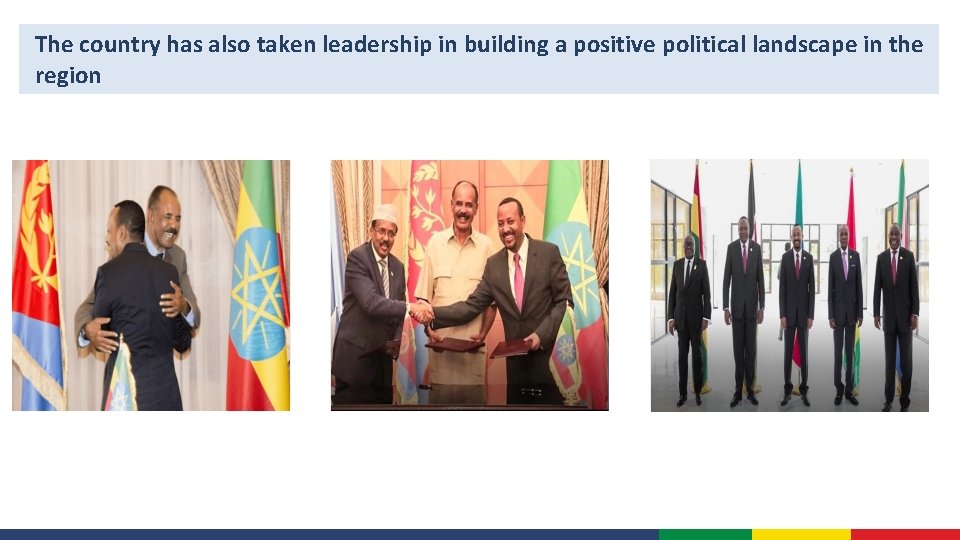 The country has also taken leadership in building a positive political landscape in the region